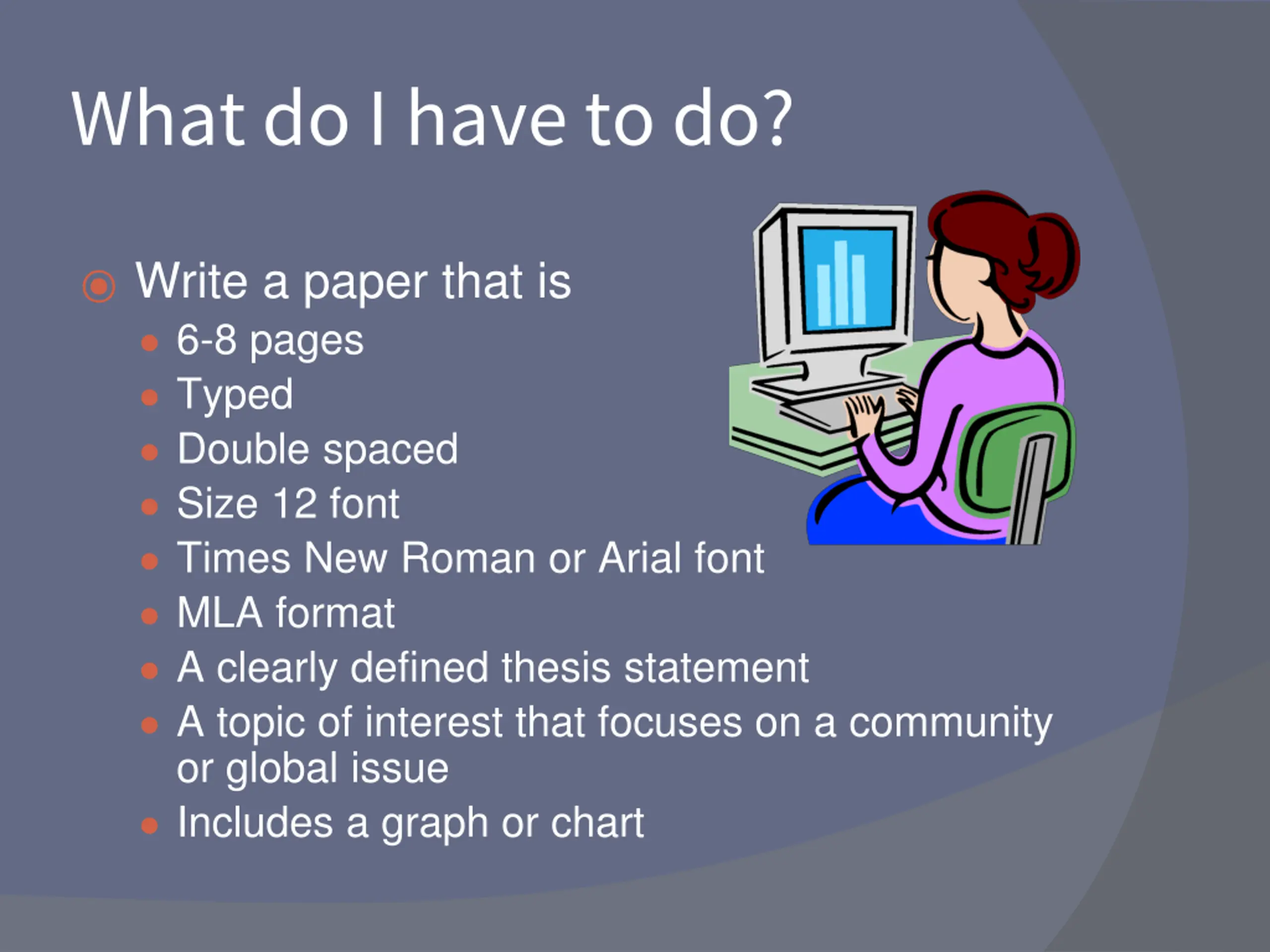 What do I have to do?

Write a paper that is
- 6-8 pages
- Typed
- Double spaced
- Size 12 font
- Times New Roman or Arial font
- MLA format
- A clearly defined thesis statement
- A topic of interest that focuses on a community or global issue
- Includes a graph or chart